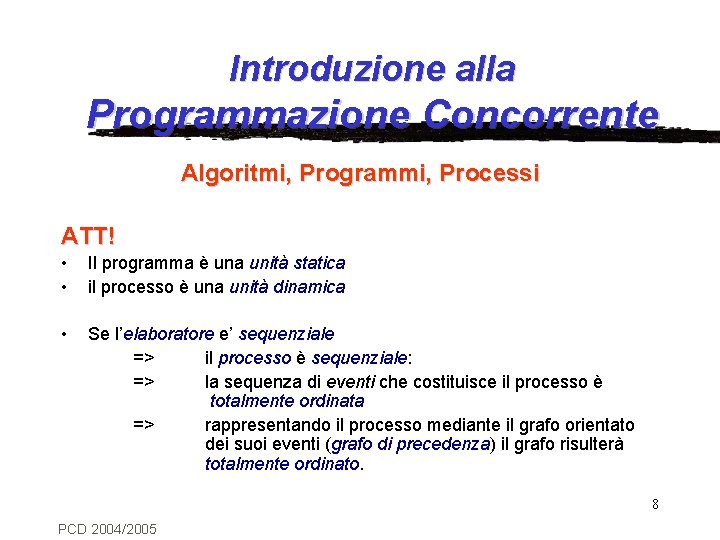 Introduzione alla
Programmazione Concorrente

Algoritmi, Programmi, Processi

ATT!
• Il programma è una unità statica
• il processo è una unità dinamica

• Se l'elaboratore e' sequenziale
=> il processo è sequenziale:
=> la sequenza di eventi che costituisce il processo è totalmente ordinata
=> rappresentando il processo mediante il grafo orientato dei suoi eventi (grafo di precedenza) il grafo risulterà totalmente ordinato.

8

PCD 2004/2005